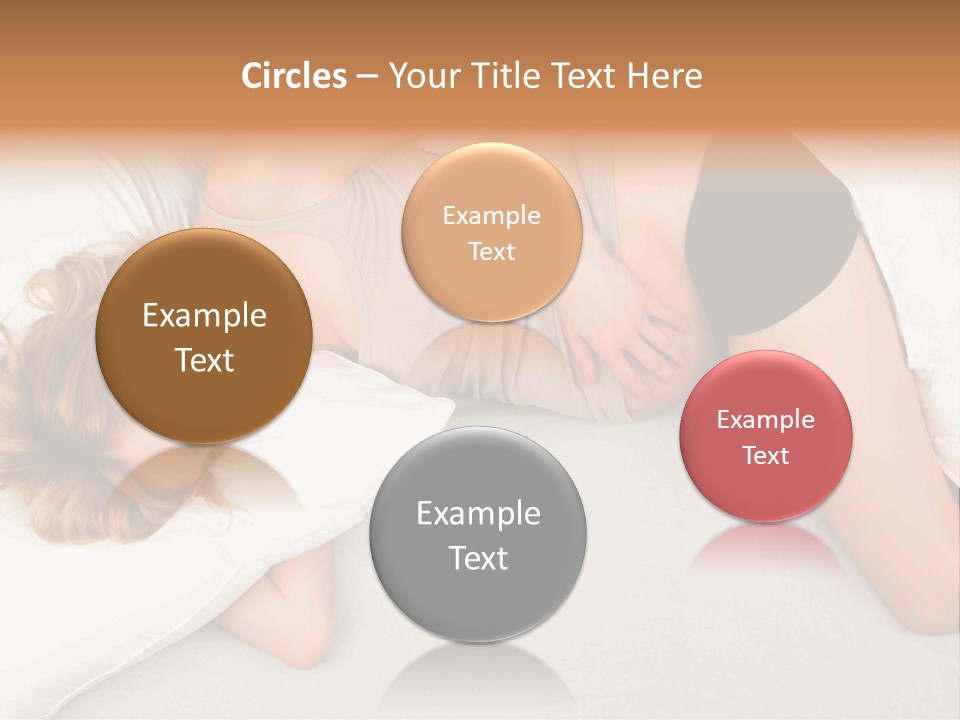 Circles – Your Title Text Here

Example Text

Example Text

Example Text

Example Text